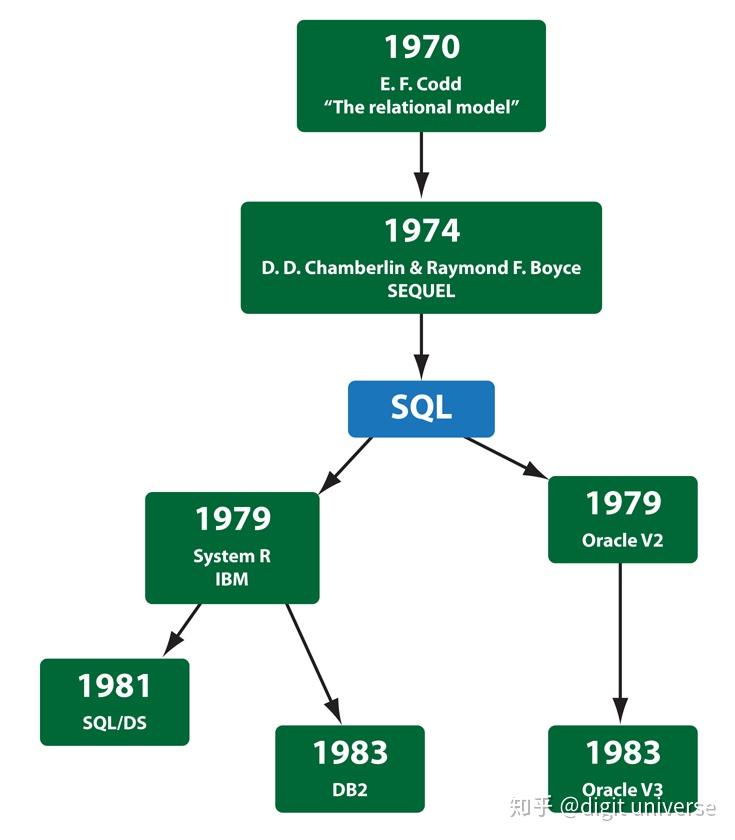 1970
E. F. Codd
“The relational model”

1974
D. D. Chamberlin & Raymond F. Boyce
SEQUEL

SQL

1979
System R
IBM

1979
Oracle V2

1981
SQL/DS

1983
DB2

1983
Oracle V3

知乎 @digit universe